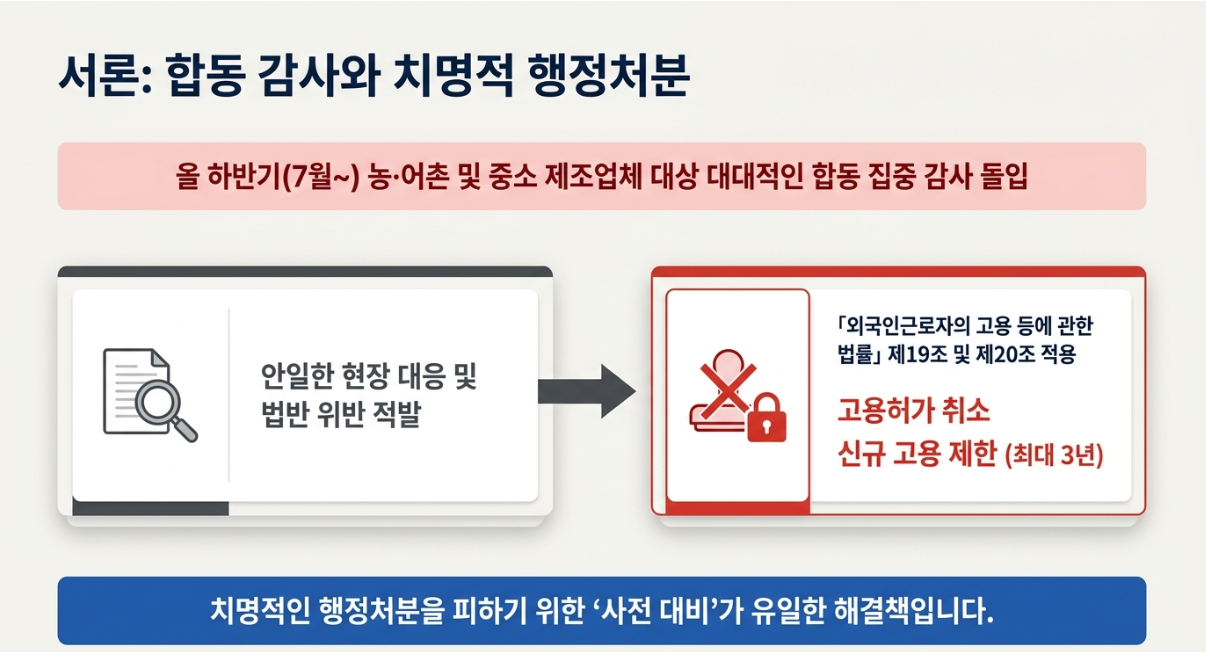 서론: 합동 감사와 치명적 행정처분

올 하반기(7월~) 농·어촌 및 중소 제조업체 대상 대대적인 합동 집중 감사 돌입

안일한 현장 대응 및 법반 위반 적발

「외국인근로자의 고용 등에 관한 법률」 제19조 및 제20조 적용

고용허가 취소
신규 고용 제한 (최대 3년)

치명적인 행정처분을 피하기 위한 '사전 대비'가 유일한 해결책입니다.